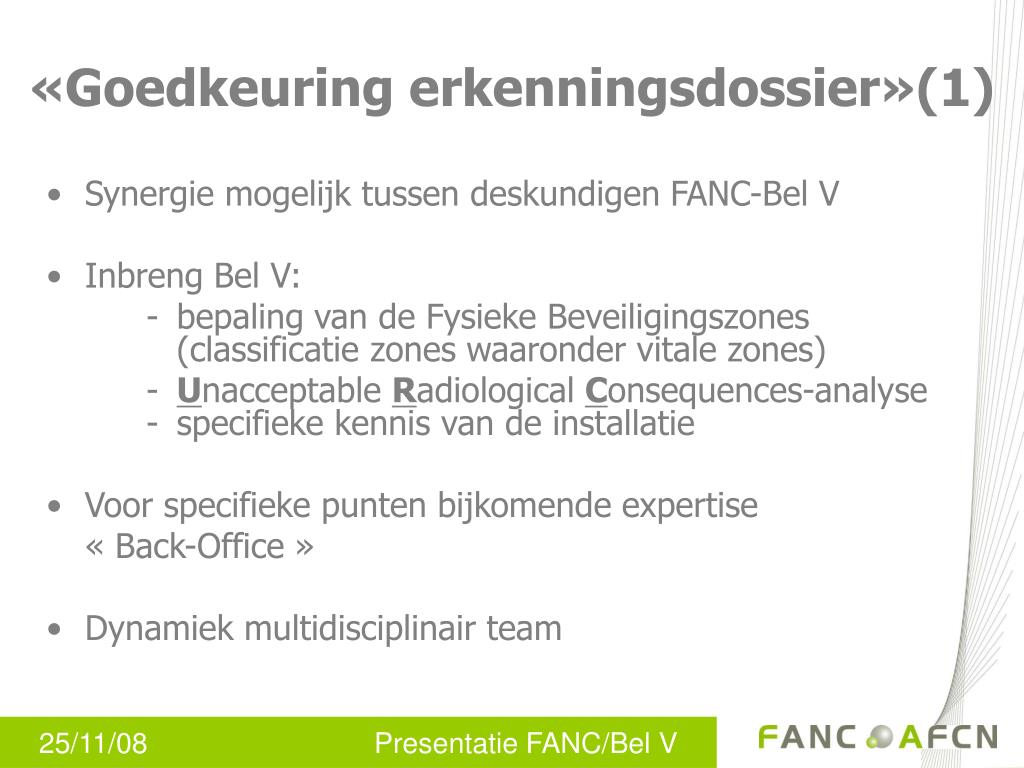 «Goedkeuring erkenningsdossier»(1)

• Synergie mogelijk tussen deskundigen FANC-Bel V

• Inbreng Bel V:
- bepaling van de Fysieke Beveiligingszones (classificatie zones waaronder vitale zones)
- Unacceptable Radiological Consequences-analyse
- specifieke kennis van de installatie

• Voor specifieke punten bijkomende expertise « Back-Office »

• Dynamiek multidisciplinair team

25/11/08 Presentatie FANC/Bel V

FANC AFCN